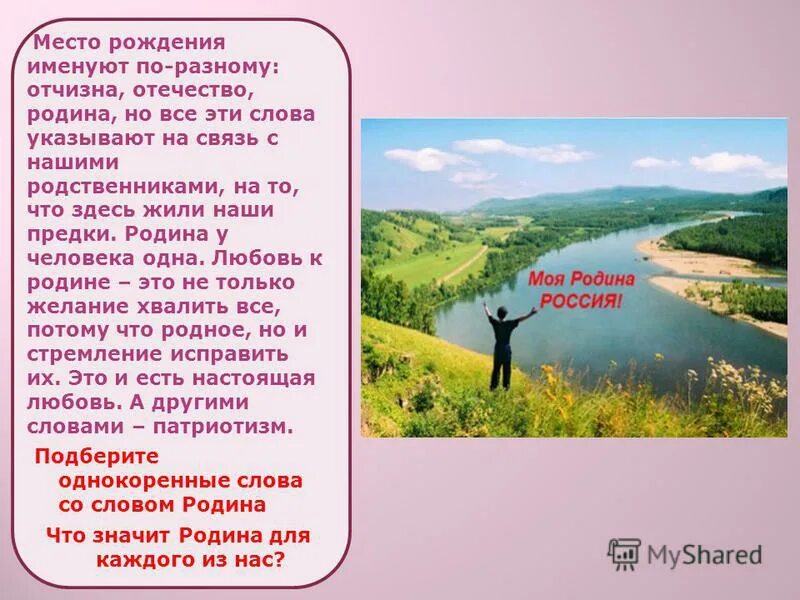 Место рождения именуют по-разному: отчизна, отечество, родина, но все эти слова указывают на связь с нашими родственниками, на то, что здесь жили наши предки. Родина у человека одна. Любовь к родине – это не только желание хвалить все, потому что родное, но и стремление исправить их. Это и есть настоящая любовь. А другими словами – патриотизм.

Подберите однокоренные слова со словом Родина

Что значит Родина для каждого из нас?

Моя Родина РОССИЯ!

MyShared